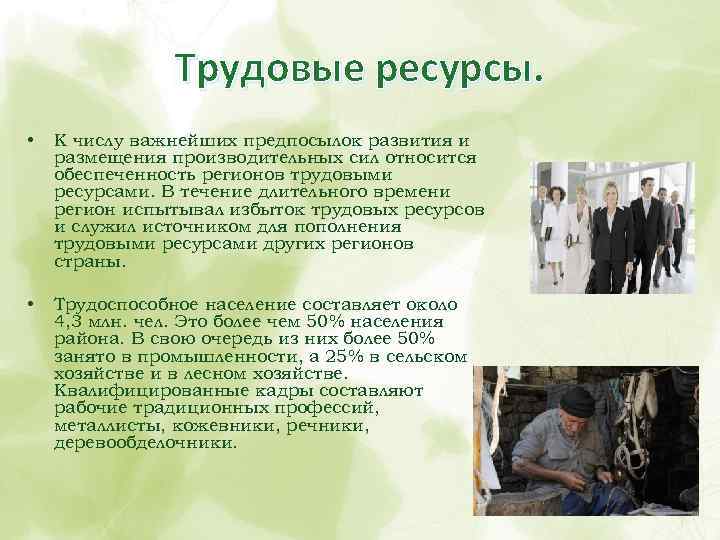 Трудовые ресурсы.

• К числу важнейших предпосылок развития и размещения производительных сил относится обеспеченность регионов трудовыми ресурсами. В течение длительного времени регион испытывал избыток трудовых ресурсов и служил источником для пополнения трудовыми ресурсами других регионов страны.

• Трудоспособное население составляет около 4,3 млн. чел. Это более чем 50% населения района. В свою очередь из них более 50% занято в промышленности, а 25% в сельском хозяйстве и в лесном хозяйстве. Квалифицированные кадры составляют рабочие традиционных профессий, металлисты, кожевники, речники, деревообделочники.